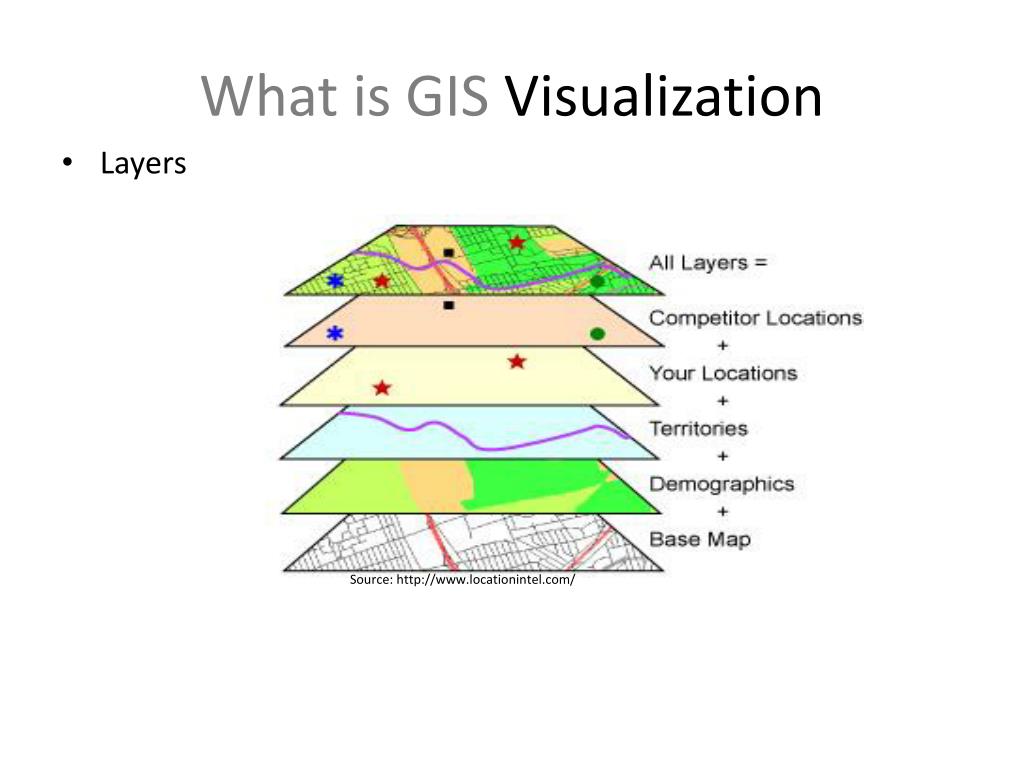 What is GIS Visualization

• Layers

All Layers =
Competitor Locations
+
Your Locations
+
Territories
+
Demographics
+
Base Map

Source: http://www.locationintel.com/